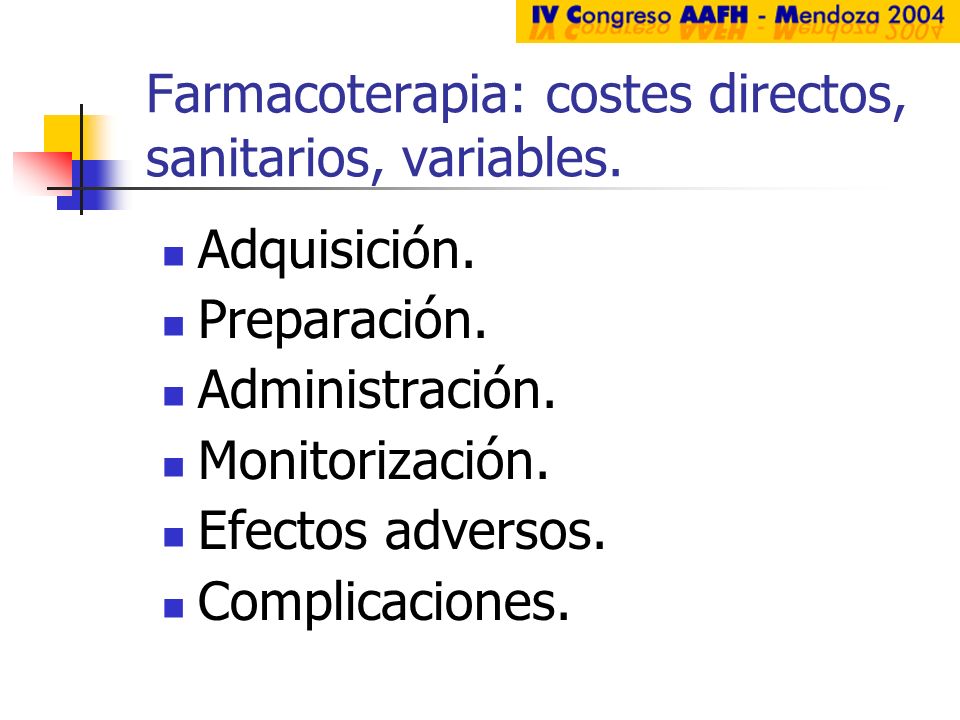 IV Congreso AAFH - Mendoza 2004

Farmacoterapia: costes directos, sanitarios, variables.

- Adquisición.
- Preparación.
- Administración.
- Monitorización.
- Efectos adversos.
- Complicaciones.